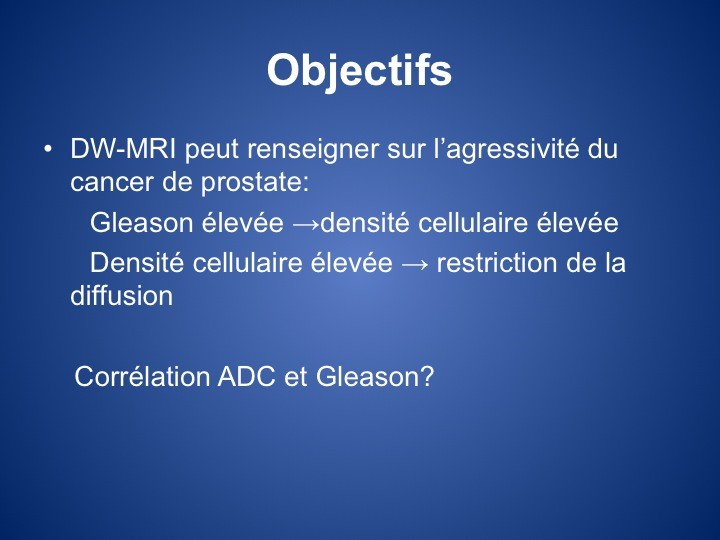 Objectifs

• DW-MRI peut renseigner sur l'agressivité du cancer de prostate:

Gleason élevée →densité cellulaire élevée

Densité cellulaire élevée → restriction de la diffusion

Corrélation ADC et Gleason?